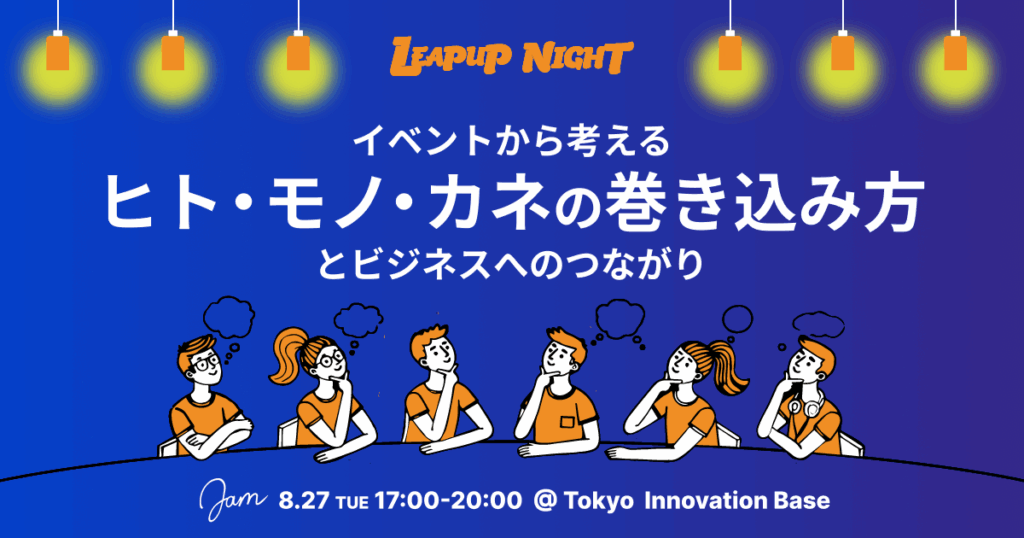 LEAPUP NIGHT

イベントから考える
ヒト・モノ・カネの巻き込み方
とビジネスへのつながり

Jam 8.27 TUE 17:00-20:00 @ Tokyo Innovation Base